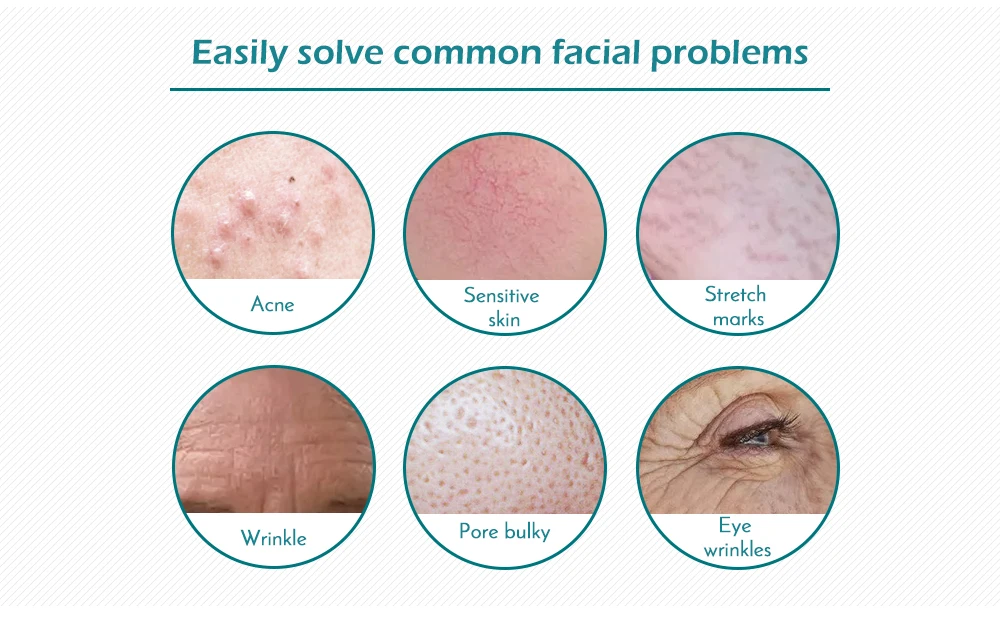 Easily solve common facial problems

Acne

Sensitive skin

Stretch marks

Wrinkle

Pore bulky

Eye wrinkles